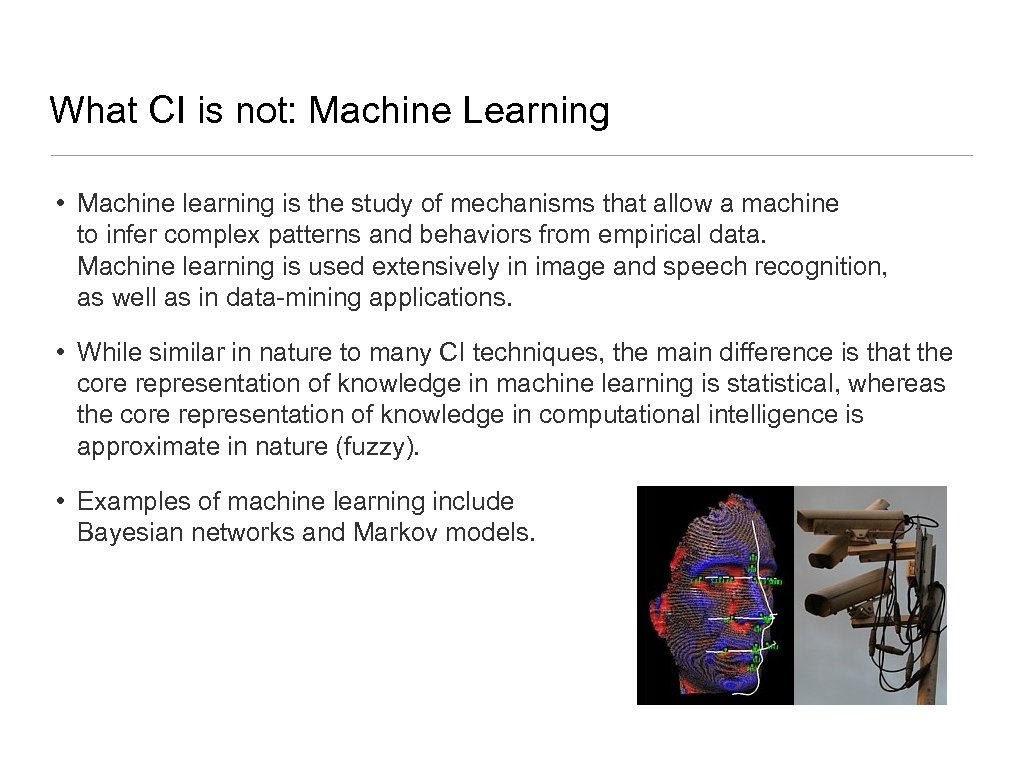 What CI is not: Machine Learning

• Machine learning is the study of mechanisms that allow a machine to infer complex patterns and behaviors from empirical data. Machine learning is used extensively in image and speech recognition, as well as in data-mining applications.

• While similar in nature to many CI techniques, the main difference is that the core representation of knowledge in machine learning is statistical, whereas the core representation of knowledge in computational intelligence is approximate in nature (fuzzy).

• Examples of machine learning include Bayesian networks and Markov models.